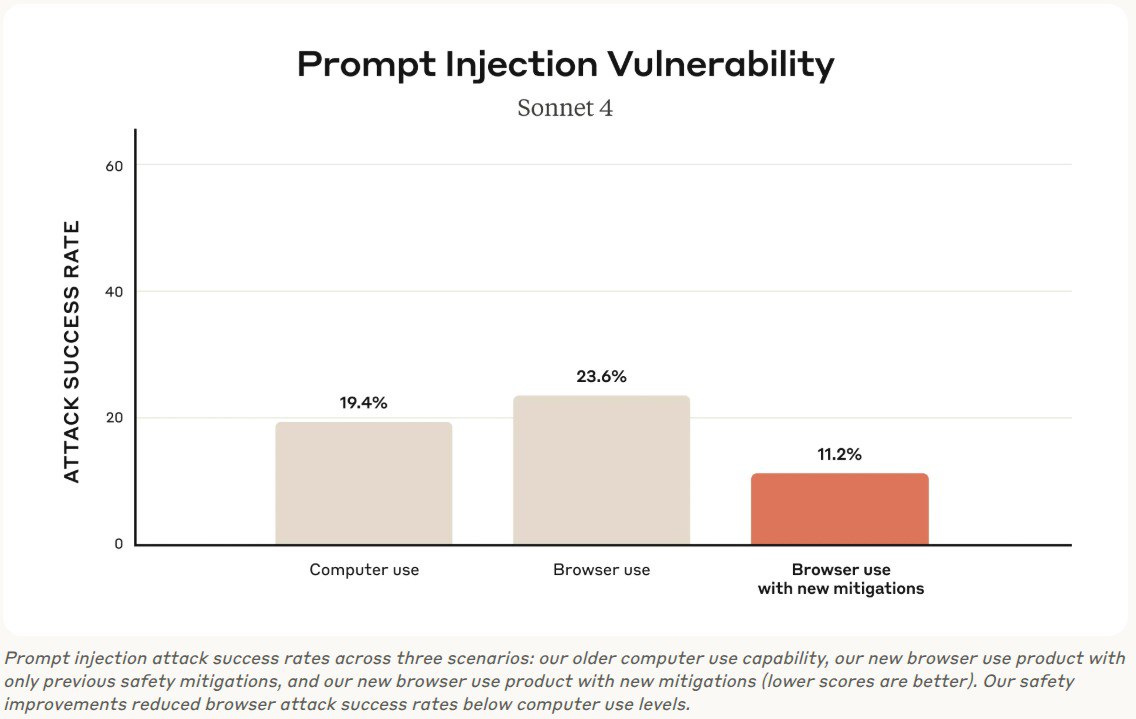 Prompt Injection Vulnerability

Sonnet 4

ATTACK SUCCESS RATE

60

40

20

0

19.4%

23.6%

11.2%

Computer use

Browser use

Browser use with new mitigations

Prompt injection attack success rates across three scenarios: our older computer use capability, our new browser use product with only previous safety mitigations, and our new browser use product with new mitigations (lower scores are better). Our safety improvements reduced browser attack success rates below computer use levels.